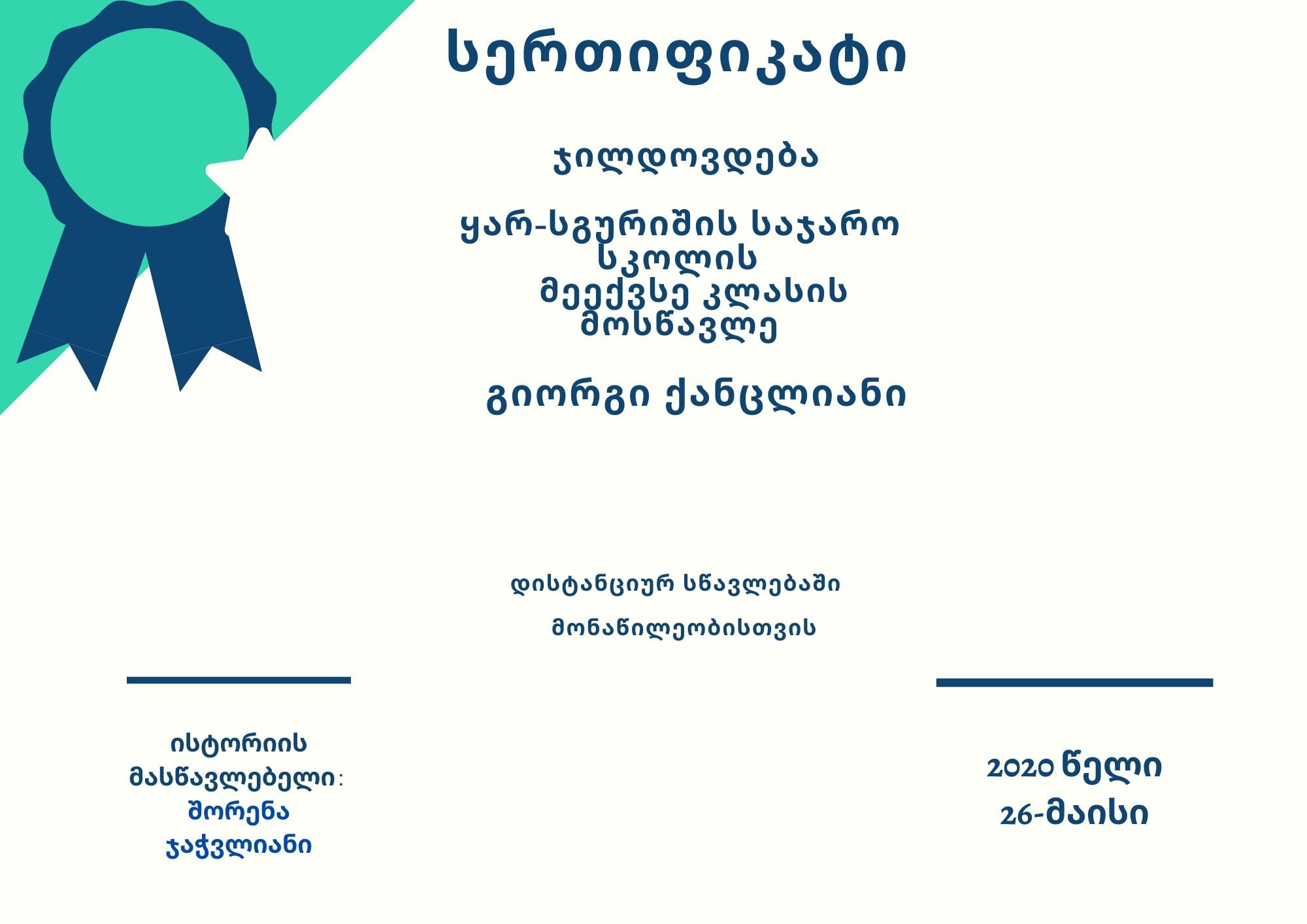 სერთიფიკატი

ჯილდოვდება

ყარ-სგურიშის საჯარო სკოლის მეექვსე კლასის მოსწავლე

გიორგი ქანცლიანი

დისტანციურ სწავლებაში

მონაწილეობისთვის

ისტორიის მასწავლებელი: შორენა ჯაჭვლიანი

2020 წელი 26-მაისი